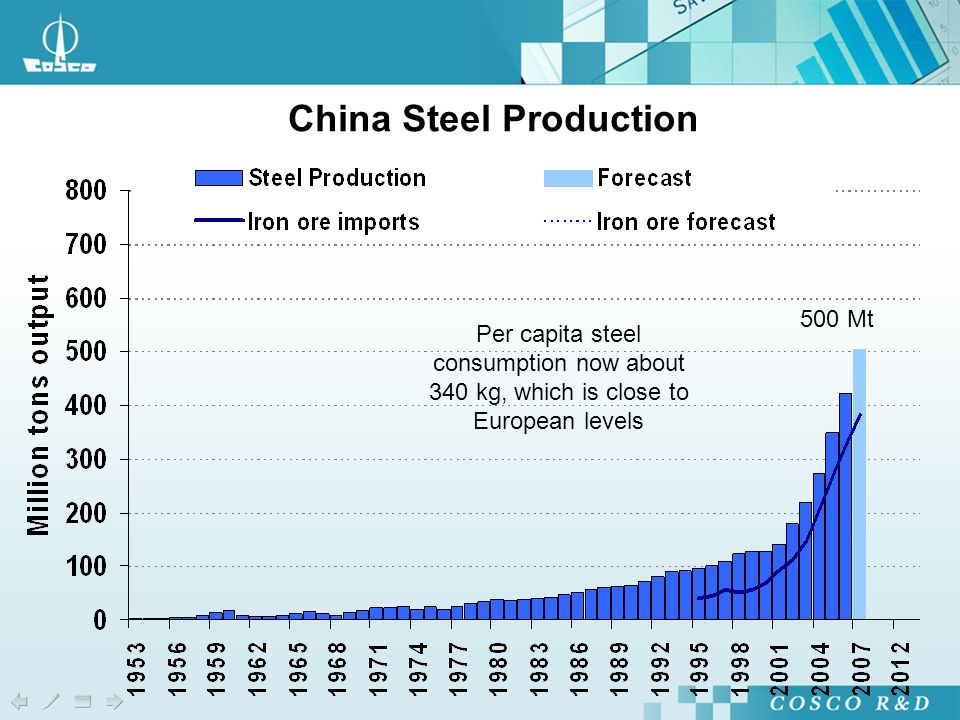 COSCO

China Steel Production

Steel Production
Forecast
Iron ore imports
Iron ore forecast

Million tons output

800
700
600
500
400
300
200
100
0

500 Mt

Per capita steel consumption now about 340 kg, which is close to European levels

1953
1956
1959
1962
1965
1968
1971
1974
1977
1980
1983
1986
1989
1992
1995
1998
2001
2004
2007
2012

COSCO R&D